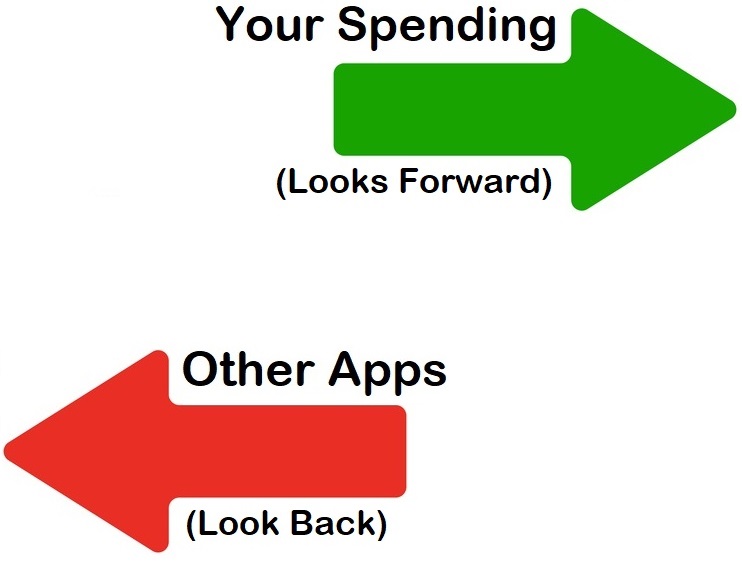 Your Spending

(Looks Forward)

Other Apps

(Look Back)